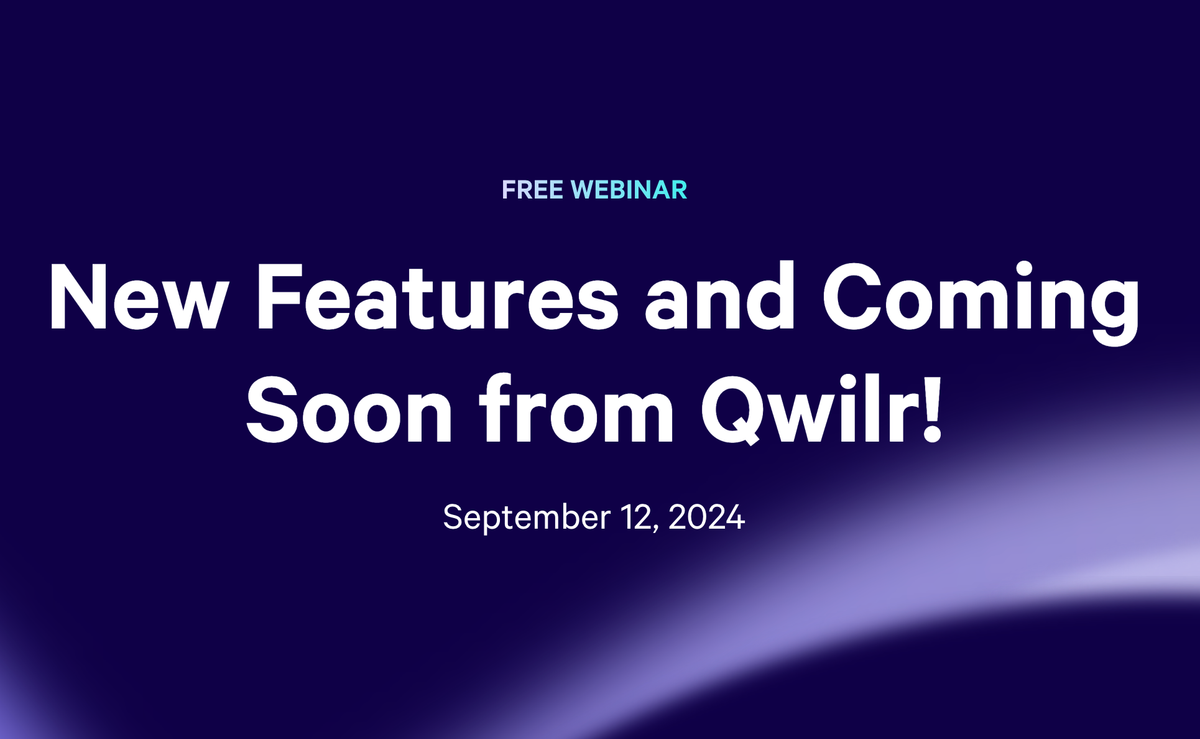 FREE WEBINAR

New Features and Coming Soon from Qwilr!

September 12, 2024